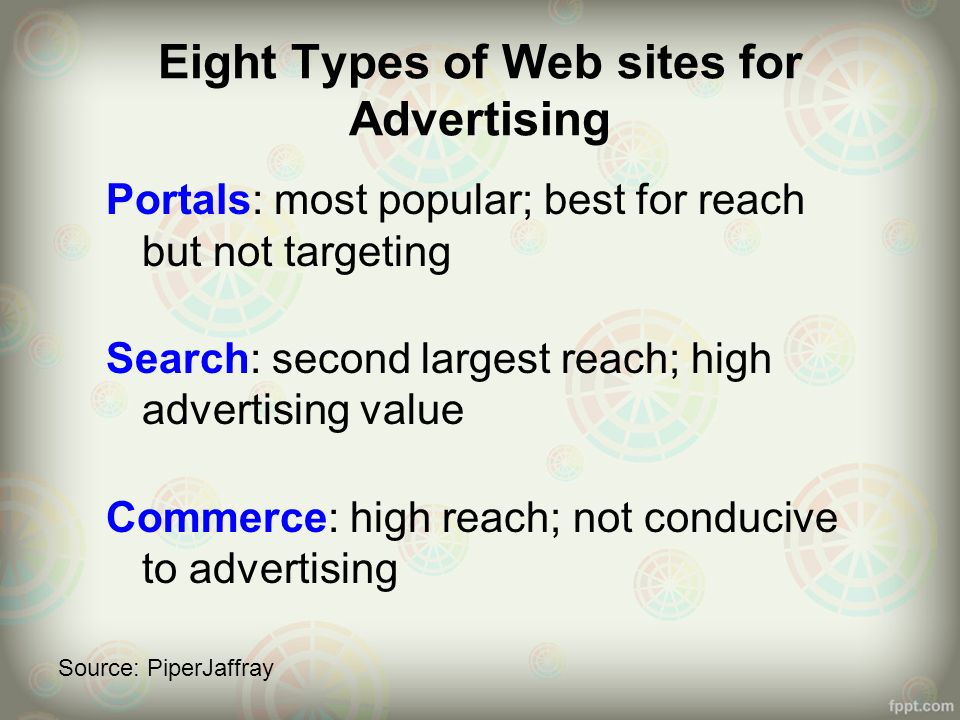 Eight Types of Web sites for Advertising

Portals: most popular; best for reach but not targeting

Search: second largest reach; high advertising value

Commerce: high reach; not conducive to advertising

Source: PiperJaffray

fppt.com